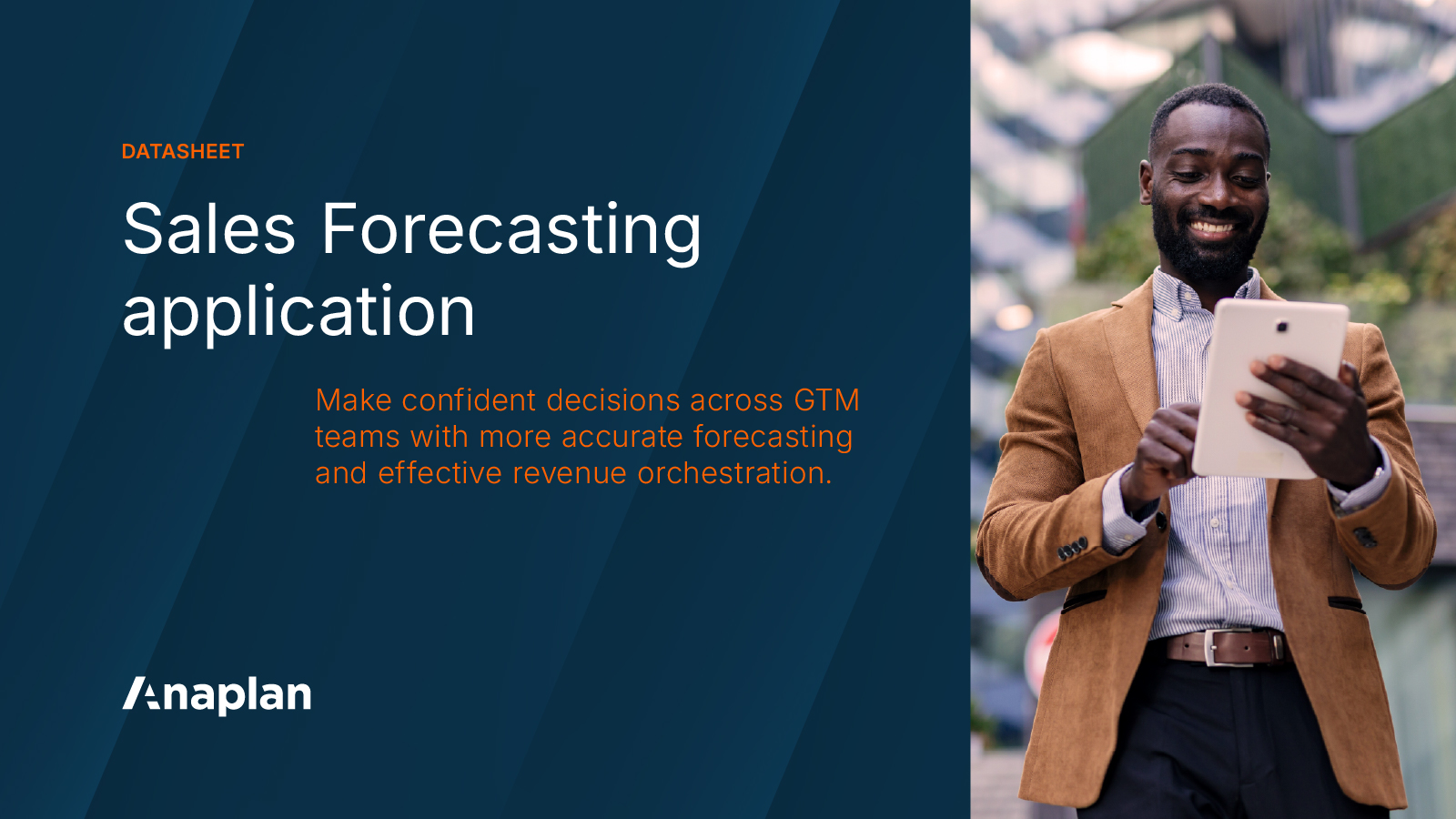 DATASHEET

Sales Forecasting application

Make confident decisions across GTM teams with more accurate forecasting and effective revenue orchestration.

Anaplan